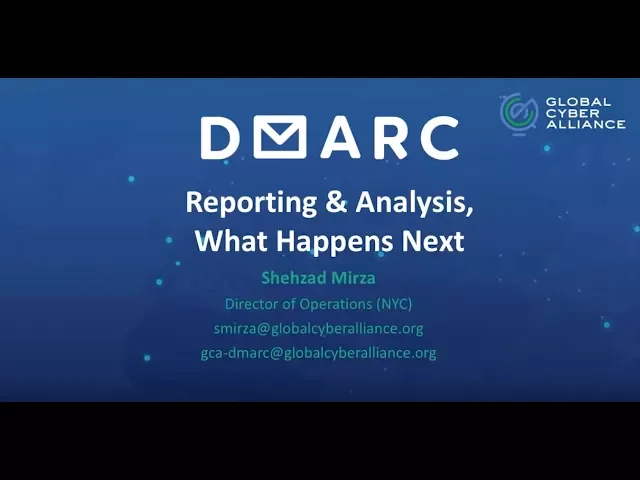 GLOBAL CYBER ALLIANCE

DMARC

Reporting & Analysis, What Happens Next

Shehzad Mirza

Director of Operations (NYC)

smirza@globalcyberalliance.org

gca-dmarc@globalcyberalliance.org